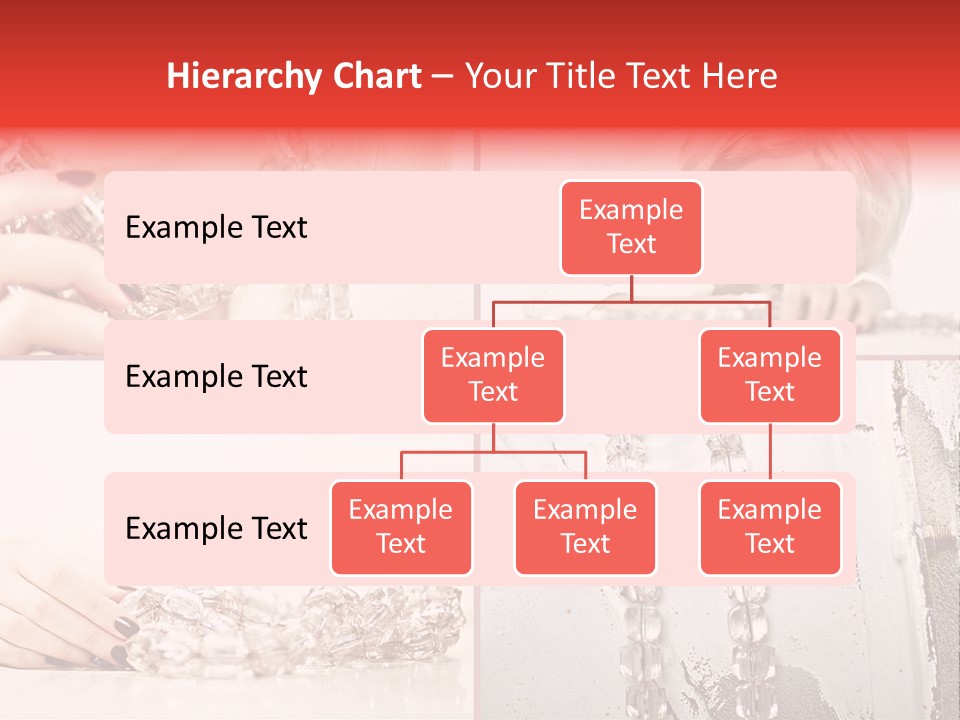 Hierarchy Chart – Your Title Text Here

Example Text

Example Text

Example Text

Example Text

Example Text

Example Text

Example Text

Example Text

Example Text